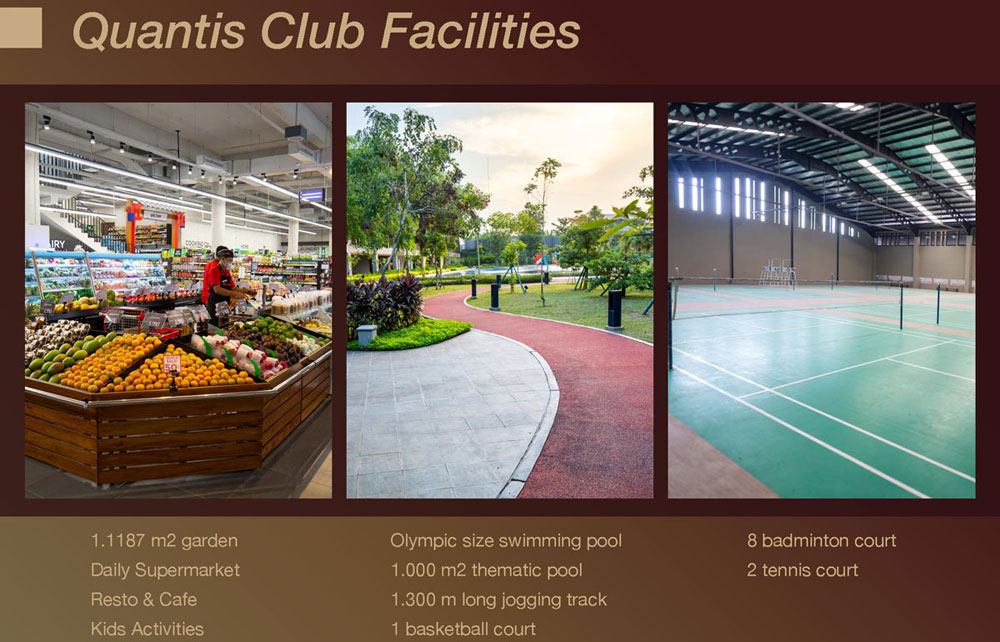 Quantis Club Facilities

1.1187 m2 garden
Daily Supermarket
Resto & Cafe
Kids Activities

Olympic size swimming pool
1.000 m2 thematic pool
1.300 m long jogging track
1 basketball court

8 badminton court
2 tennis court